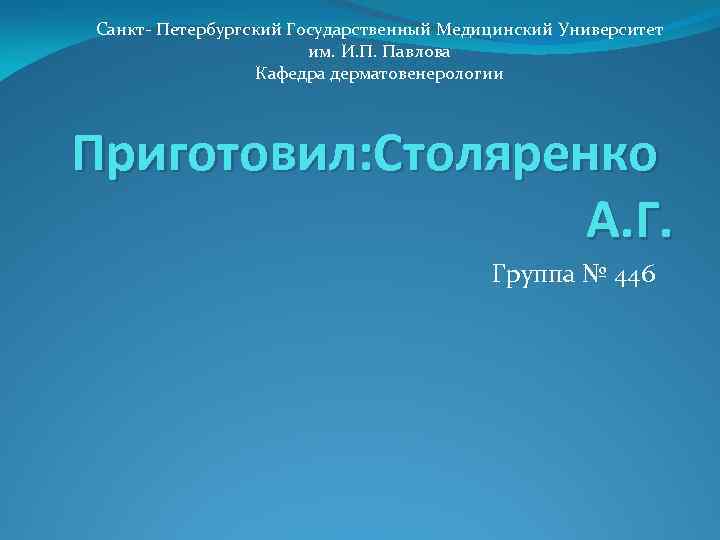 Санкт- Петербургский Государственный Медицинский Университет
им. И.П. Павлова
Кафедра дерматовенерологии

Приготовил:Столяренко А.Г.

Группа № 446